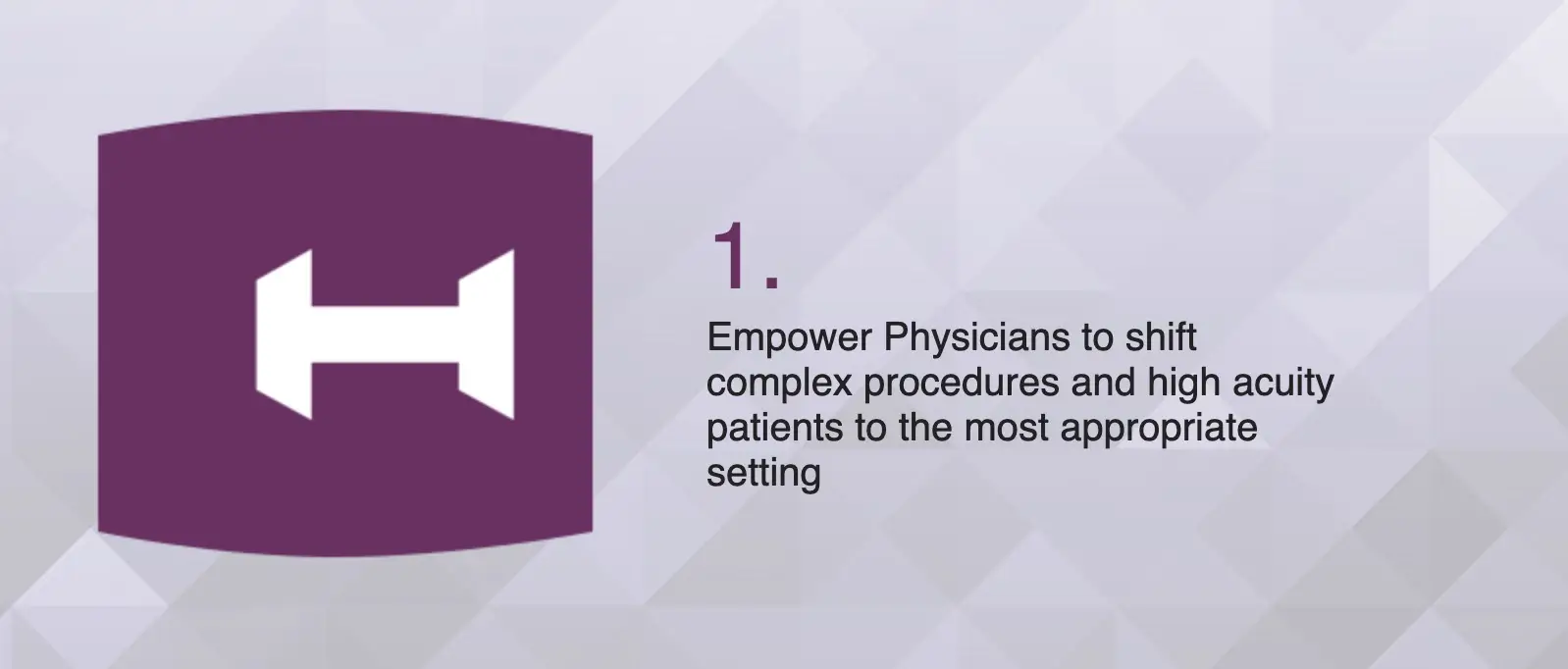 1.

Empower Physicians to shift complex procedures and high acuity patients to the most appropriate setting